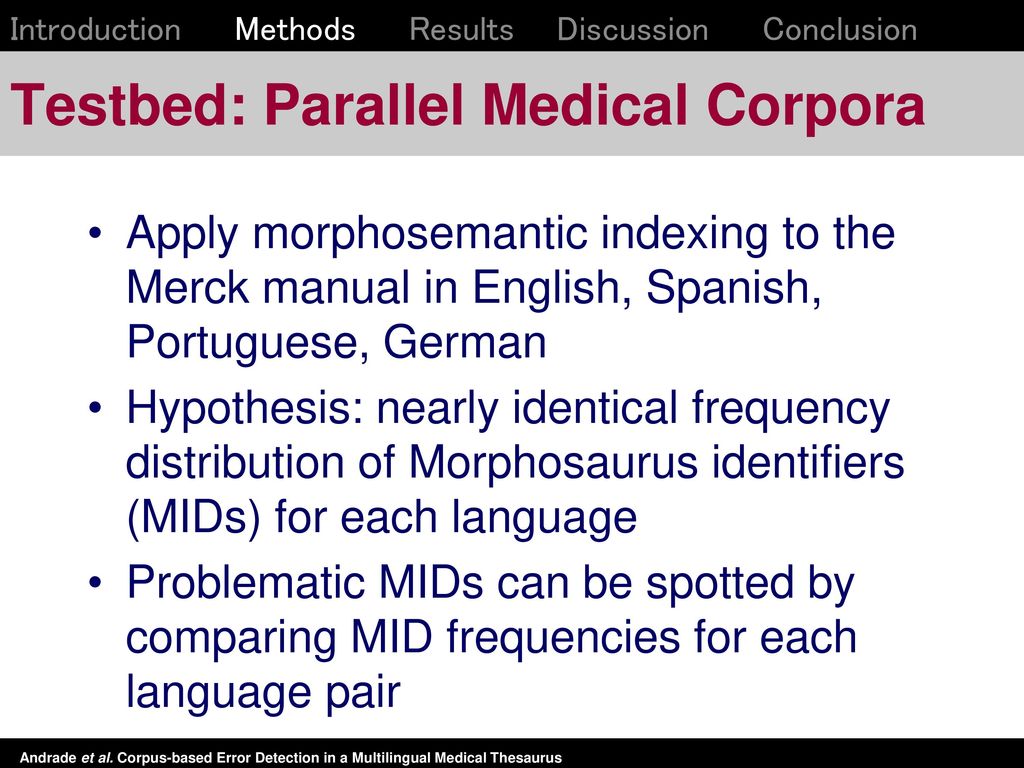 Introduction Methods Results Discussion Conclusion

Testbed: Parallel Medical Corpora

• Apply morphosemantic indexing to the Merck manual in English, Spanish, Portuguese, German

• Hypothesis: nearly identical frequency distribution of Morphosaurus identifiers (MIDs) for each language

• Problematic MIDs can be spotted by comparing MID frequencies for each language pair

Andrade et al. Corpus-based Error Detection in a Multilingual Medical Thesaurus